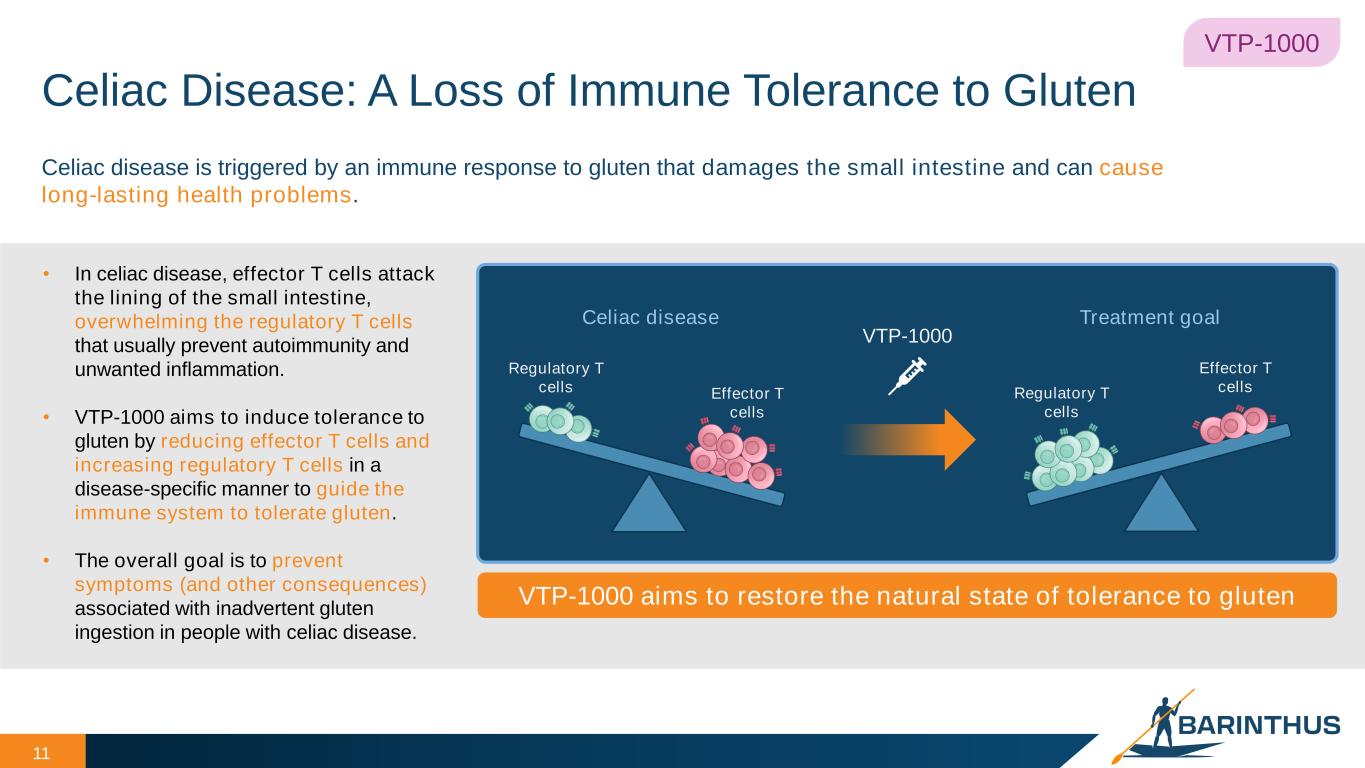 VTP-1000

Celiac Disease: A Loss of Immune Tolerance to Gluten

Celiac disease is triggered by an immune response to gluten that damages the small intestine and can cause long-lasting health problems.

• In celiac disease, effector T cells attack the lining of the small intestine, overwhelming the regulatory T cells that usually prevent autoimmunity and unwanted inflammation.

• VTP-1000 aims to induce tolerance to gluten by reducing effector T cells and increasing regulatory T cells in a disease-specific manner to guide the immune system to tolerate gluten.

• The overall goal is to prevent symptoms (and other consequences) associated with inadvertent gluten ingestion in people with celiac disease.

Celiac disease

Regulatory T cells

Effector T cells

VTP-1000

Treatment goal

Regulatory T cells

Effector T cells

VTP-1000 aims to restore the natural state of tolerance to gluten

11

BARINTHUS